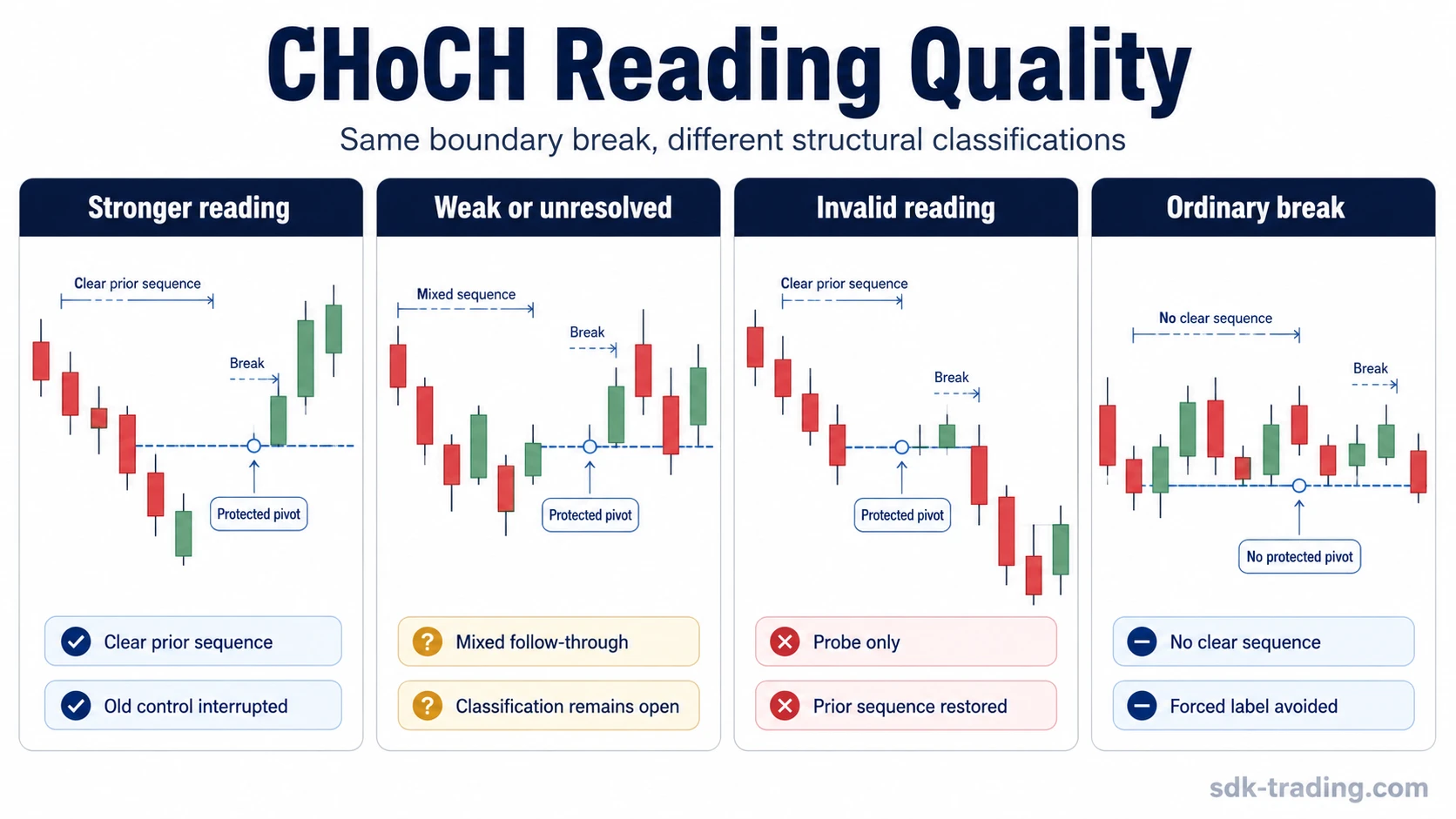 CHoCH Reading Quality

Same boundary break, different structural classifications

Stronger reading

Clear prior sequence

Break

Protected pivot

Clear prior sequence

Old control interrupted

Weak or unresolved

Mixed sequence

Break

Protected pivot

Mixed follow-through

Classification remains open

Invalid reading

Clear prior sequence

Break

Protected pivot

Probe only

Prior sequence restored

Ordinary break

No clear sequence

Break

No protected pivot

No clear sequence

Forced label avoided

sdk-trading.com